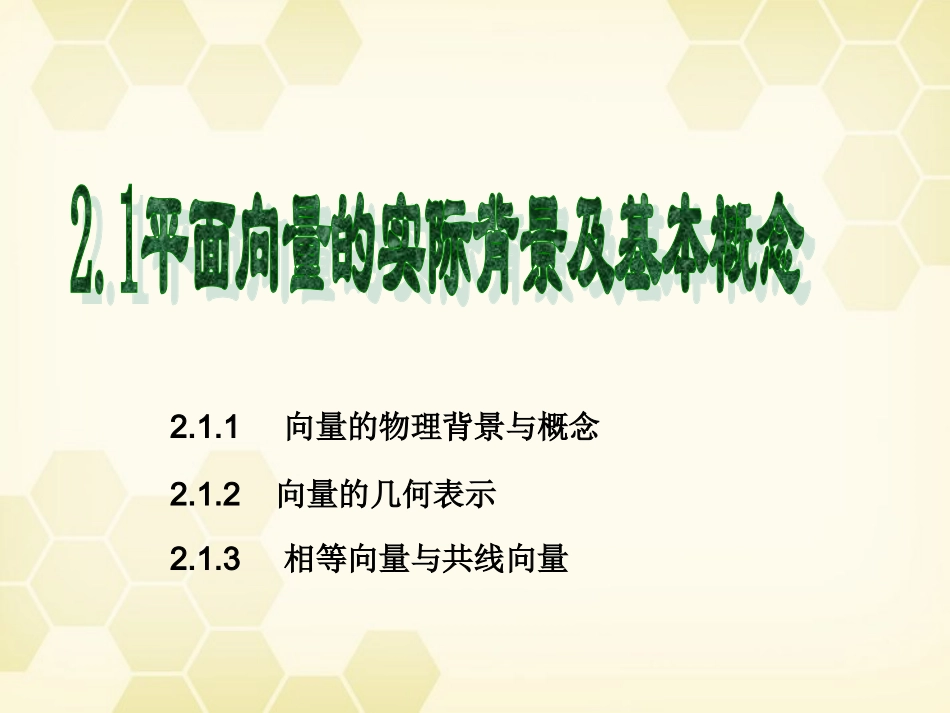 2.1平面向量的实际背景及基本概念

2.1.1 向量的物理背景与概念

2.1.2 向量的几何表示

2.1.3 相等向量与共线向量